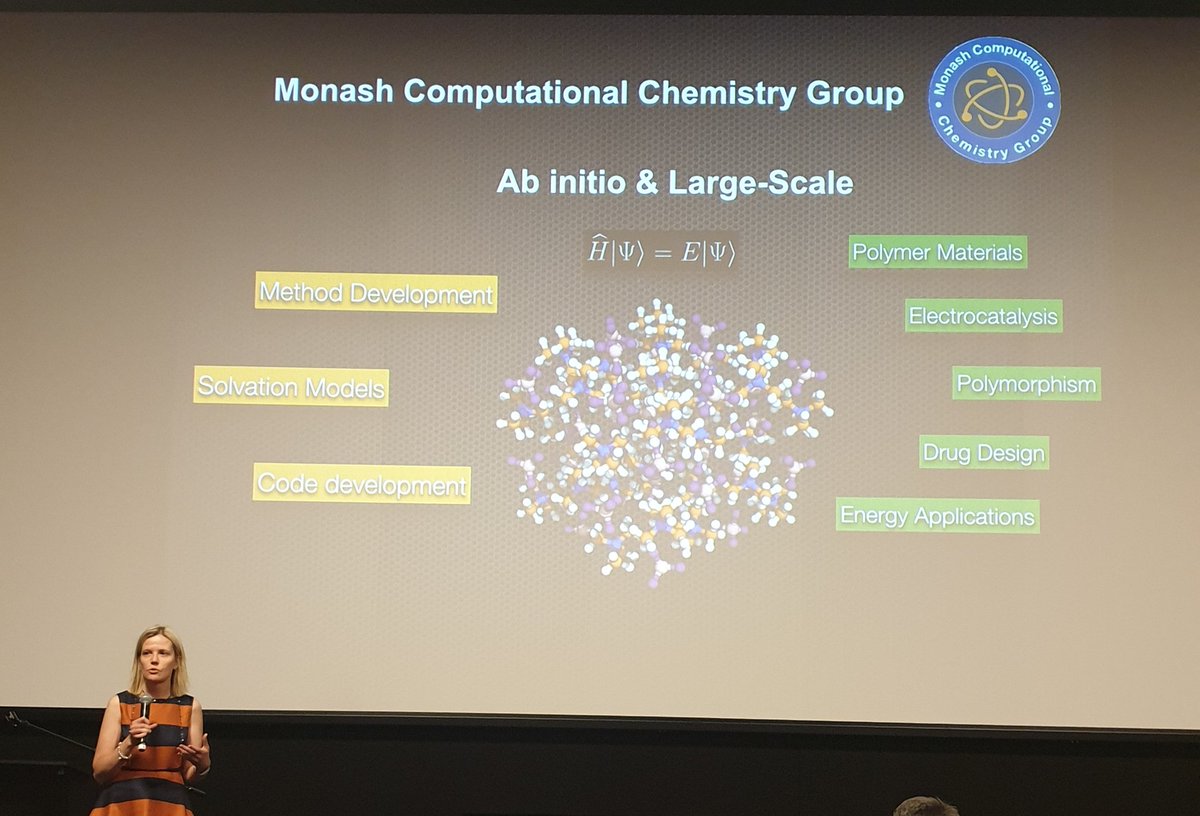 Monash Computational Chemistry Group

Monash Computational Chemistry Group

Ab initio & Large-Scale

$\widehat{H}|\Psi\rangle = E|\Psi\rangle$

Method Development

Solvation Models

Code development

Polymer Materials

Electrocatalysis

Polymorphism

Drug Design

Energy Applications